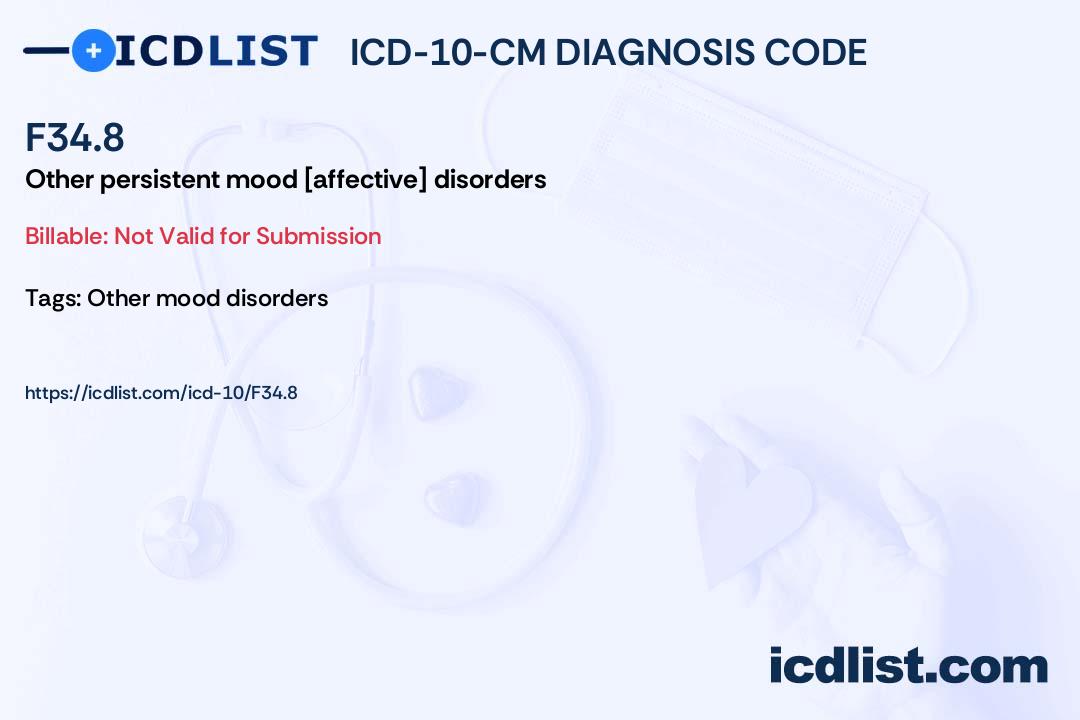 ICDLIST ICD-10-CM DIAGNOSIS CODE

F34.8
Other persistent mood [affective] disorders

Billable: Not Valid for Submission

Tags: Other mood disorders

https://icdlist.com/icd-10/F34.8

icdlist.com